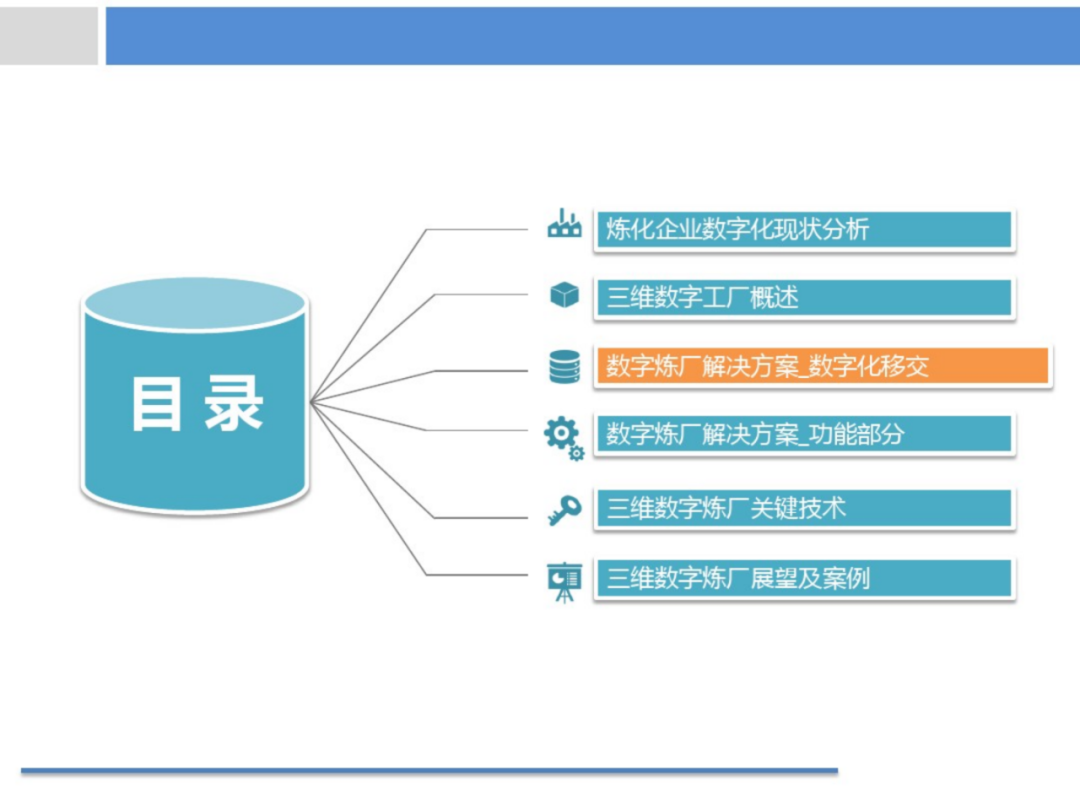 目录

炼化企业数字化现状分析

三维数字工厂概述

数字炼厂解决方案_数字化移交

数字炼厂解决方案_功能部分

三维数字炼厂关键技术

三维数字炼厂展望及案例